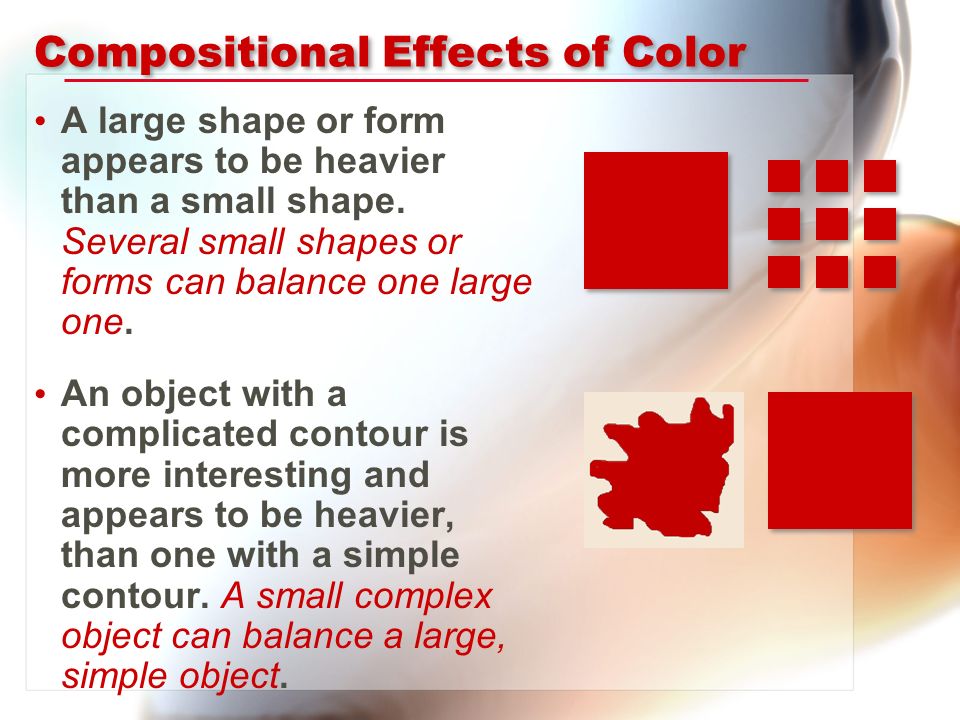 Compositional Effects of Color

• A large shape or form appears to be heavier than a small shape. Several small shapes or forms can balance one large one.

• An object with a complicated contour is more interesting and appears to be heavier, than one with a simple contour. A small complex object can balance a large, simple object.